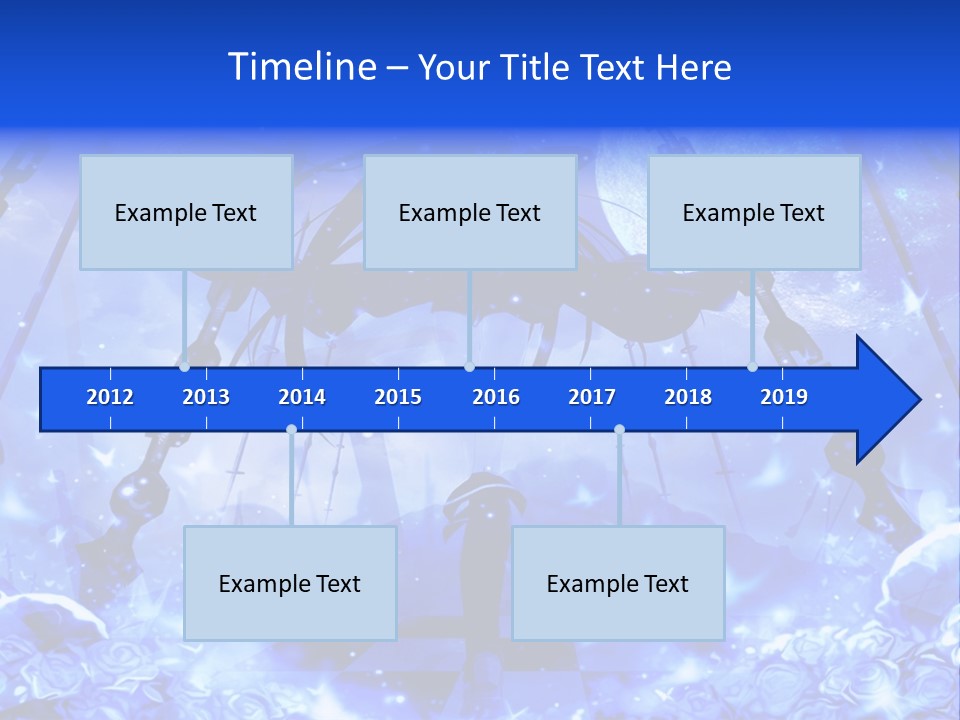 Timeline – Your Title Text Here

Example Text

Example Text

Example Text

2012 2013 2014 2015 2016 2017 2018 2019

Example Text

Example Text